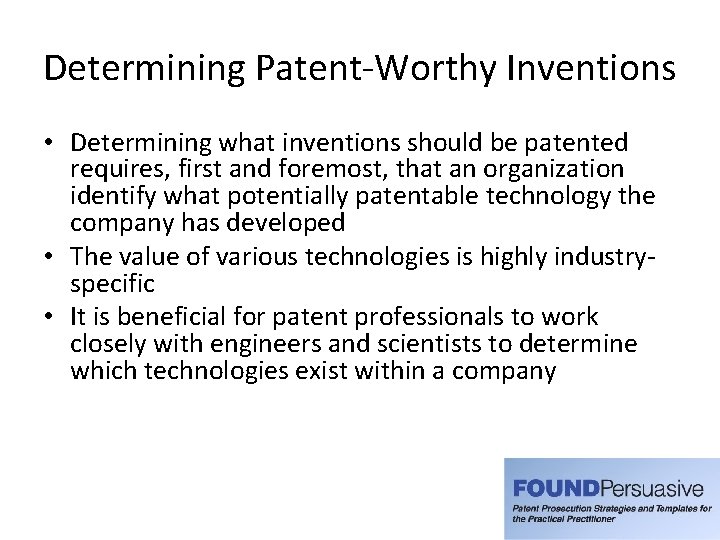 Determining Patent-Worthy Inventions

• Determining what inventions should be patented requires, first and foremost, that an organization identify what potentially patentable technology the company has developed
• The value of various technologies is highly industry-specific
• It is beneficial for patent professionals to work closely with engineers and scientists to determine which technologies exist within a company

FOUNDPersuasive
Patent Prosecution Strategies and Templates for the Practical Practitioner